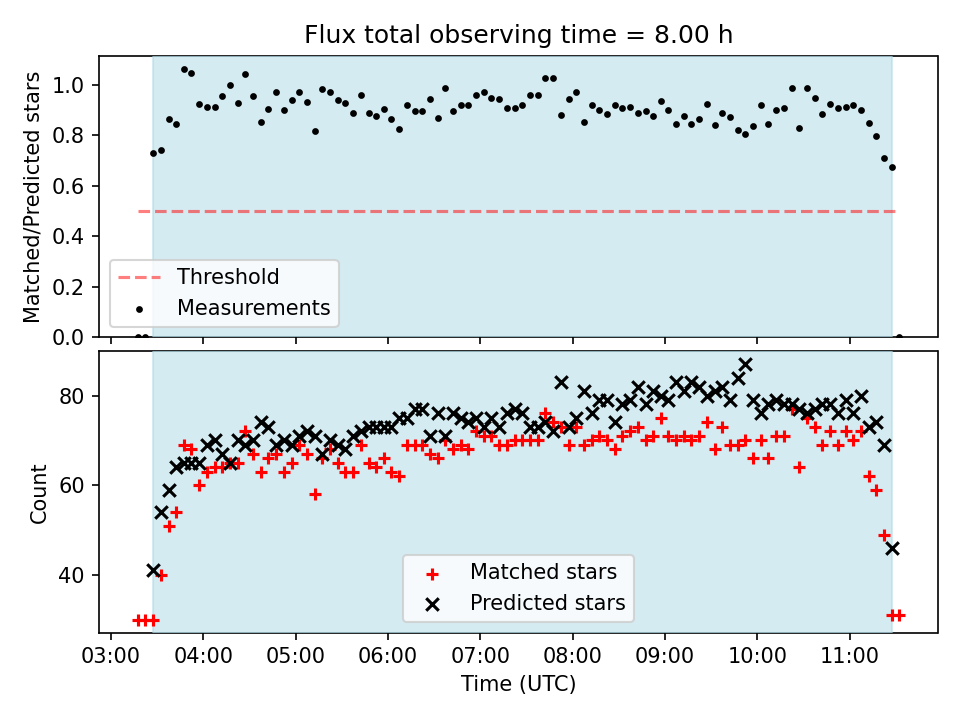 Flux total observing time = 8.00 h

Matched/Predicted stars

1.0
0.8
0.6
0.4
0.2
0.0

Threshold
Measurements

Count

80
60
40

Matched stars
Predicted stars

03:00 04:00 05:00 06:00 07:00 08:00 09:00 10:00 11:00

Time (UTC)